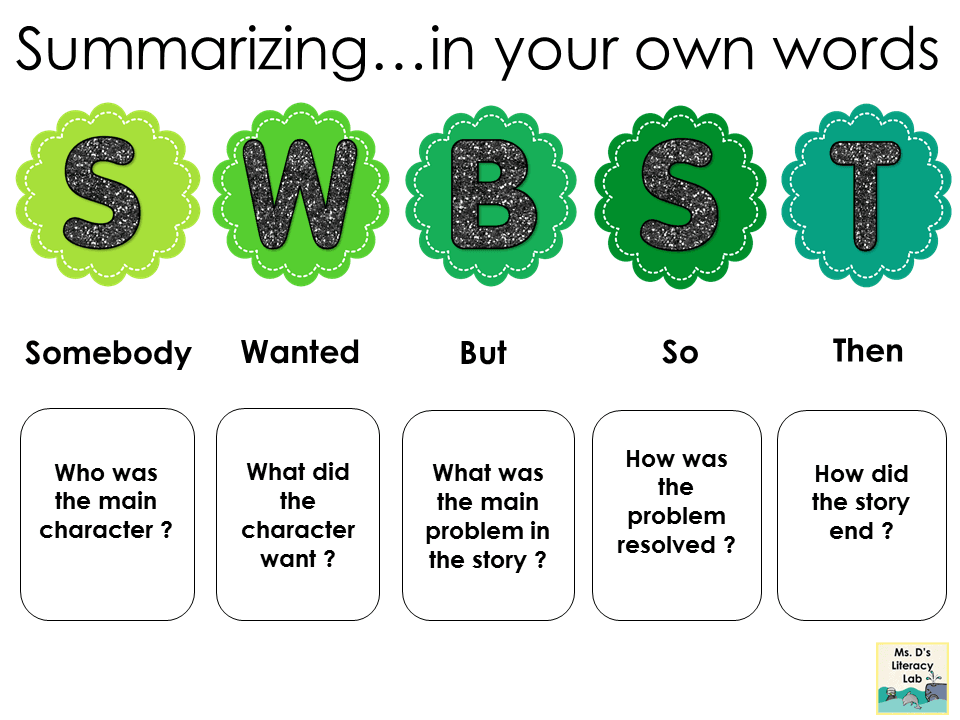 Summarizing…in your own words

S W B S T

Somebody

Who was the main character ?

Wanted

What did the character want ?

But

What was the main problem in the story ?

So

How was the problem resolved ?

Then

How did the story end ?

Ms. D's Literacy Lab